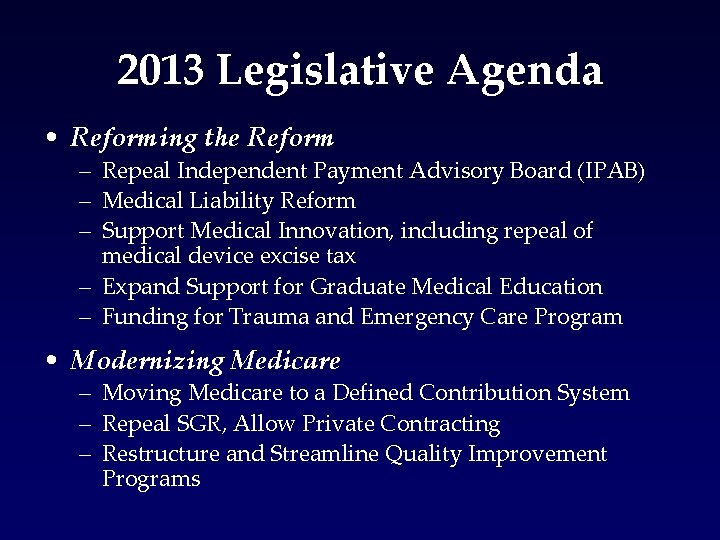 2013 Legislative Agenda

• Reforming the Reform
– Repeal Independent Payment Advisory Board (IPAB)
– Medical Liability Reform
– Support Medical Innovation, including repeal of medical device excise tax
– Expand Support for Graduate Medical Education
– Funding for Trauma and Emergency Care Program

• Modernizing Medicare
– Moving Medicare to a Defined Contribution System
– Repeal SGR, Allow Private Contracting
– Restructure and Streamline Quality Improvement Programs